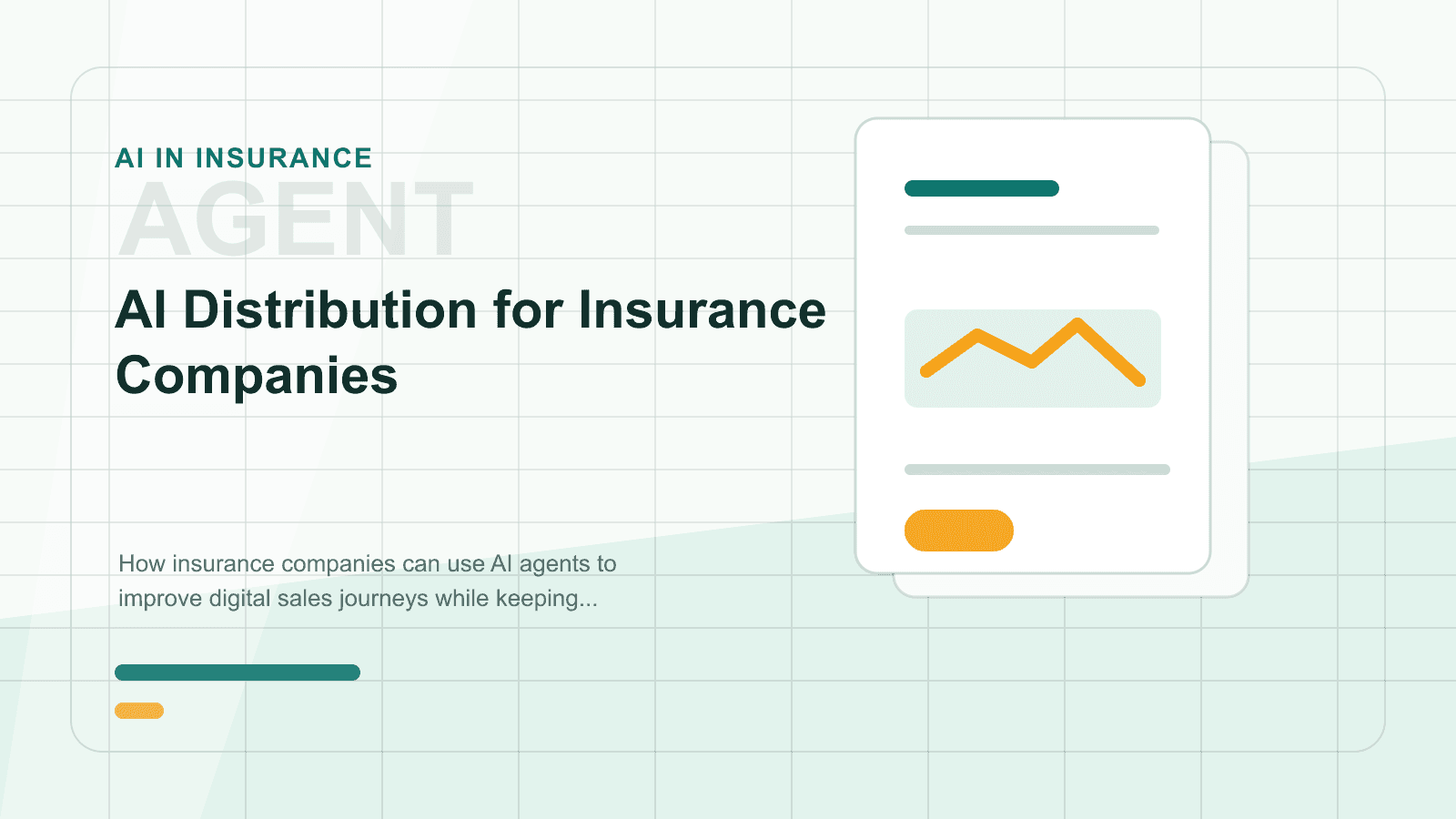 AI IN INSURANCE

AGENT

AI Distribution for Insurance Companies

How insurance companies can use AI agents to improve digital sales journeys while keeping...